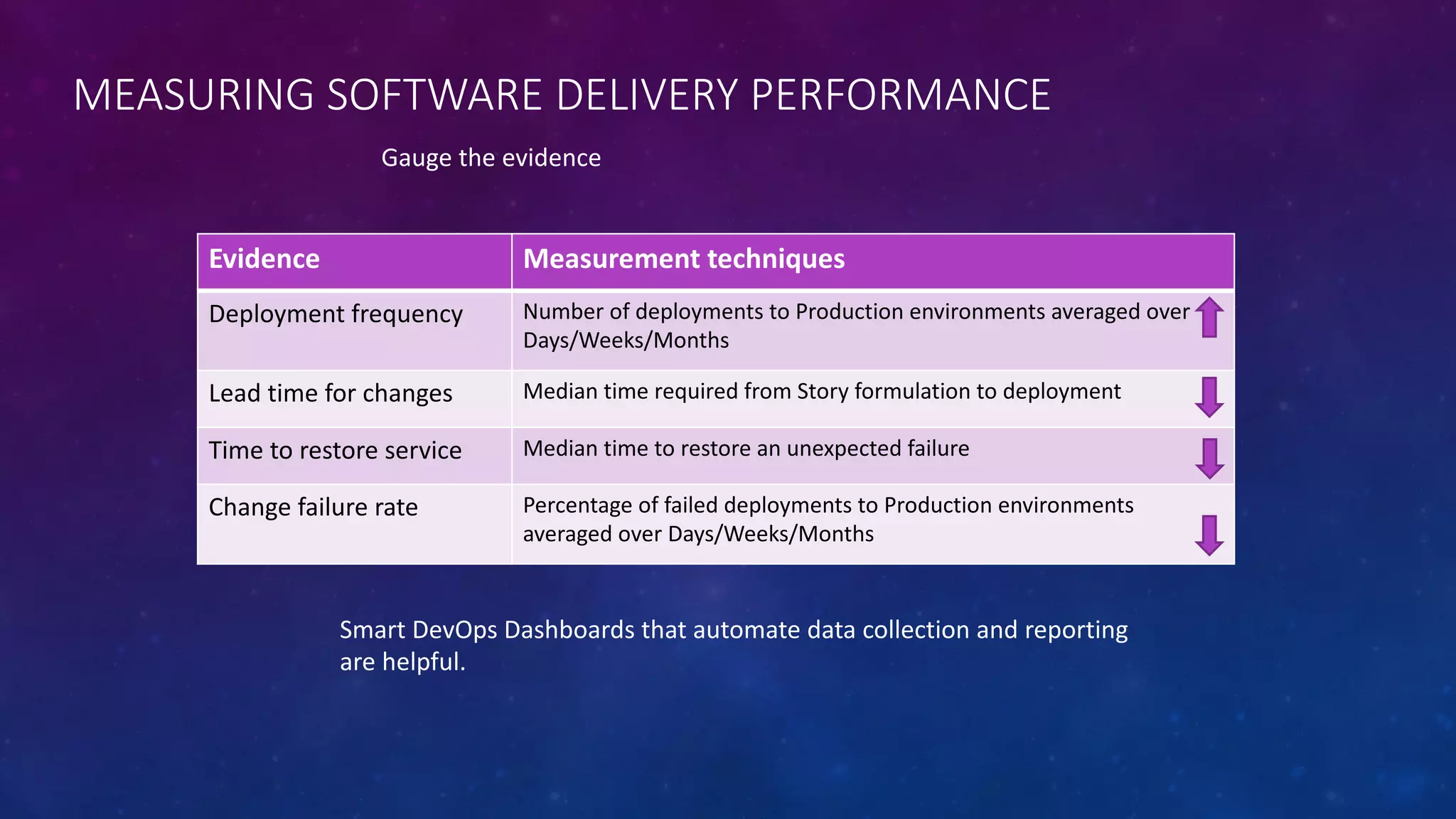 MEASURING SOFTWARE DELIVERY PERFORMANCE

Gauge the evidence

| Evidence | Measurement techniques |
|---|---|
| Deployment frequency | Number of deployments to Production environments averaged over Days/Weeks/Months |
| Lead time for changes | Median time required from Story formulation to deployment |
| Time to restore service | Median time to restore an unexpected failure |
| Change failure rate | Percentage of failed deployments to Production environments averaged over Days/Weeks/Months |

Smart DevOps Dashboards that automate data collection and reporting are helpful.